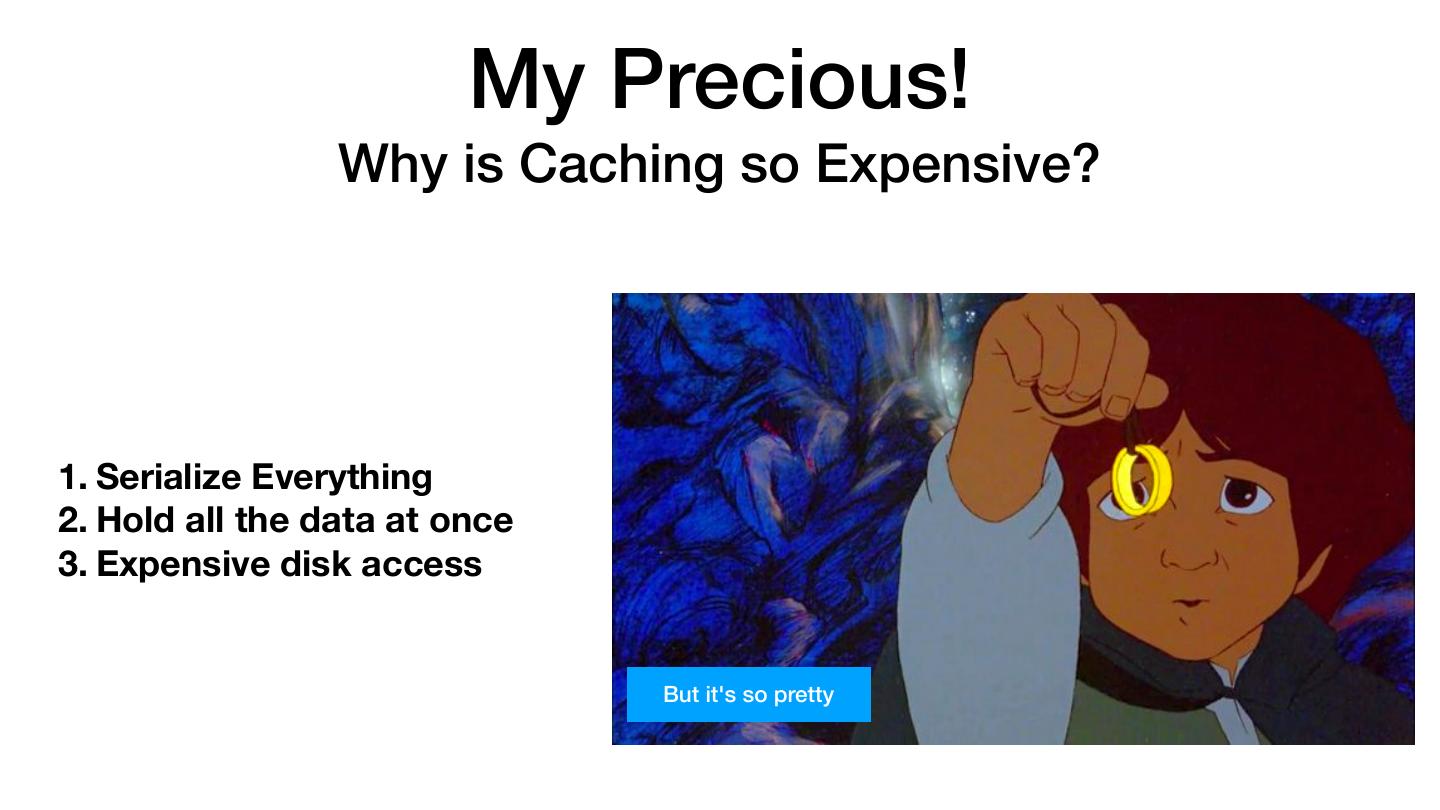 My Precious!
Why is Caching so Expensive?

1. Serialize Everything
2. Hold all the data at once
3. Expensive disk access

But it's so pretty